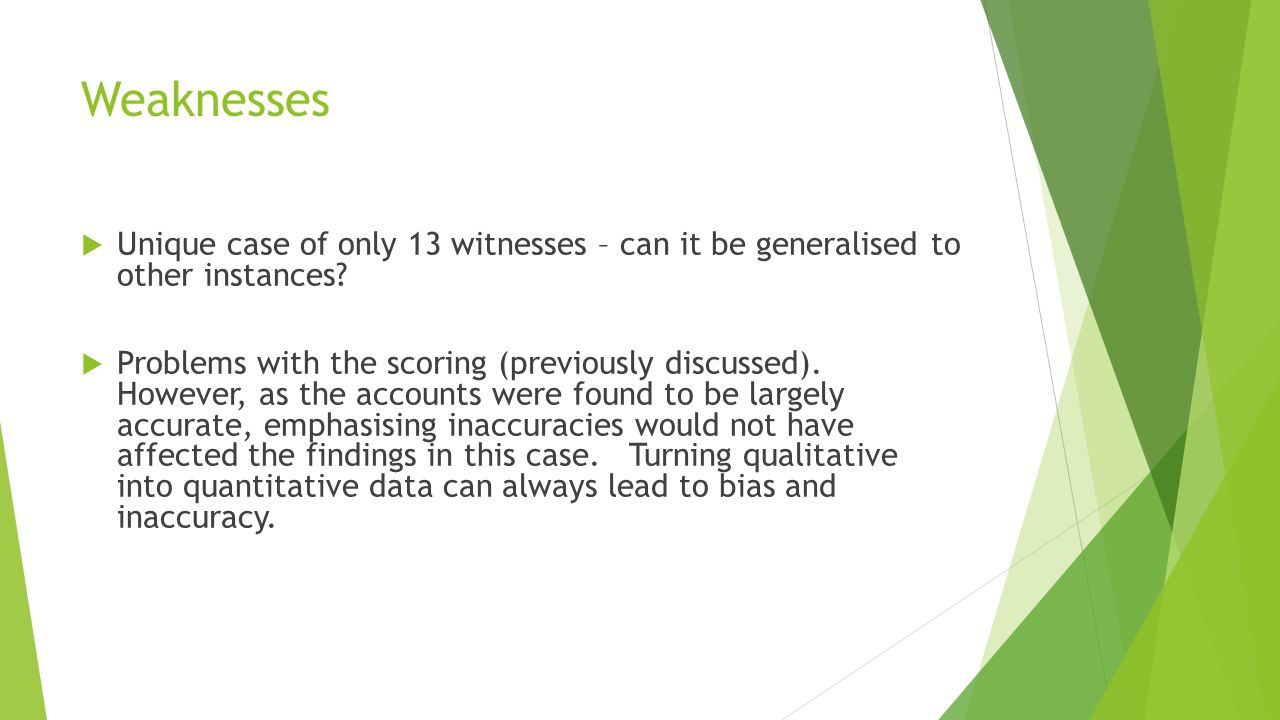 Weaknesses

Unique case of only 13 witnesses – can it be generalised to other instances?

Problems with the scoring (previously discussed). However, as the accounts were found to be largely accurate, emphasising inaccuracies would not have affected the findings in this case. Turning qualitative into quantitative data can always lead to bias and inaccuracy.